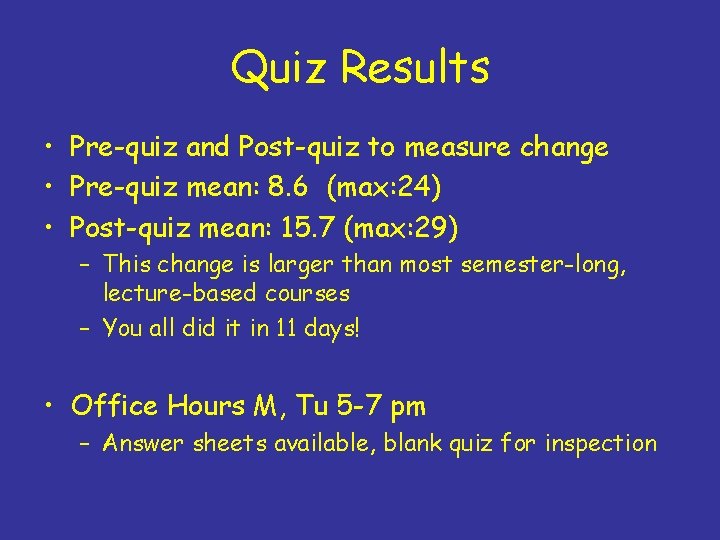 Quiz Results

• Pre-quiz and Post-quiz to measure change
• Pre-quiz mean: 8.6 (max:24)
• Post-quiz mean: 15.7 (max:29)
- This change is larger than most semester-long, lecture-based courses
- You all did it in 11 days!

• Office Hours M, Tu 5-7 pm
- Answer sheets available, blank quiz for inspection